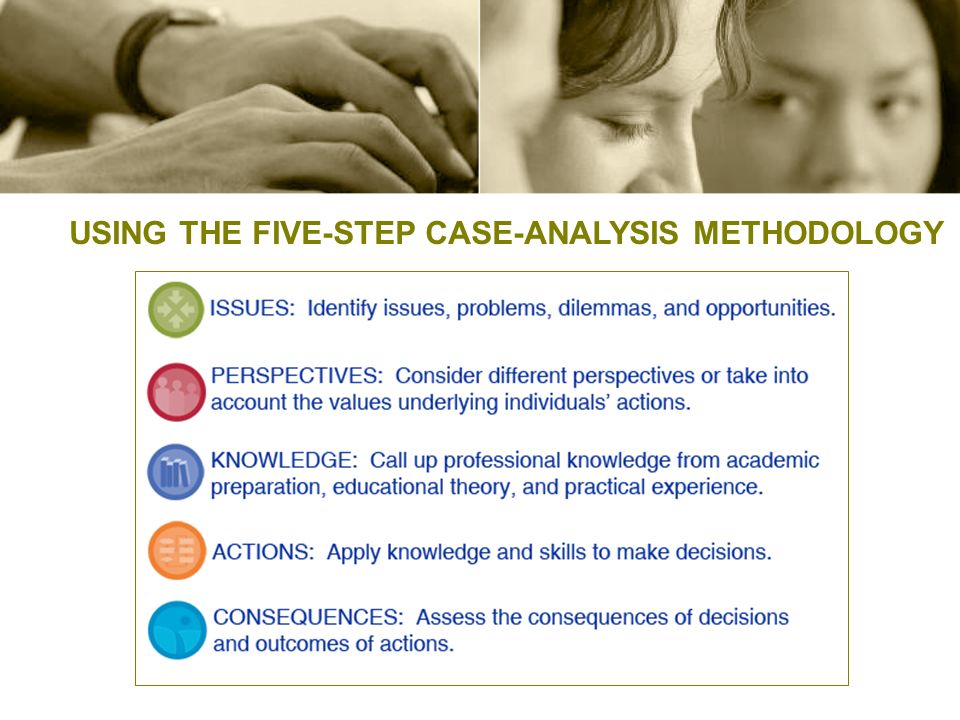 USING THE FIVE-STEP CASE-ANALYSIS METHODOLOGY

ISSUES: Identify issues, problems, dilemmas, and opportunities.

PERSPECTIVES: Consider different perspectives or take into account the values underlying individuals' actions.

KNOWLEDGE: Call up professional knowledge from academic preparation, educational theory, and practical experience.

ACTIONS: Apply knowledge and skills to make decisions.

CONSEQUENCES: Assess the consequences of decisions and outcomes of actions.